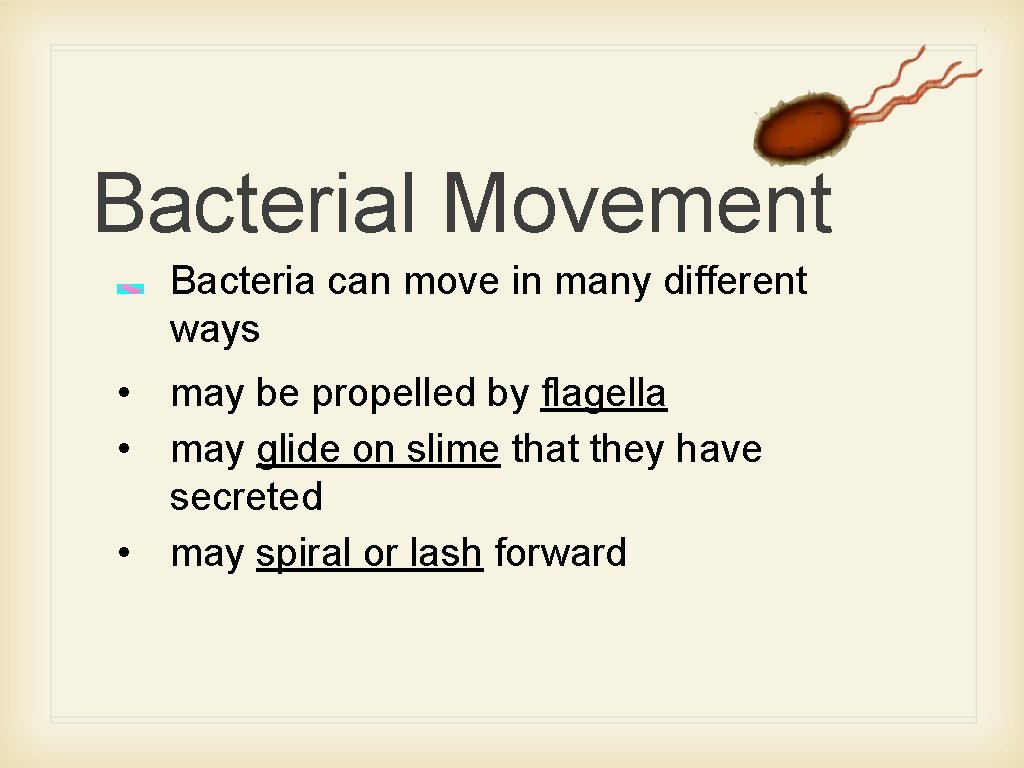 Bacterial Movement

Bacteria can move in many different ways

• may be propelled by flagella
• may glide on slime that they have secreted
• may spiral or lash forward